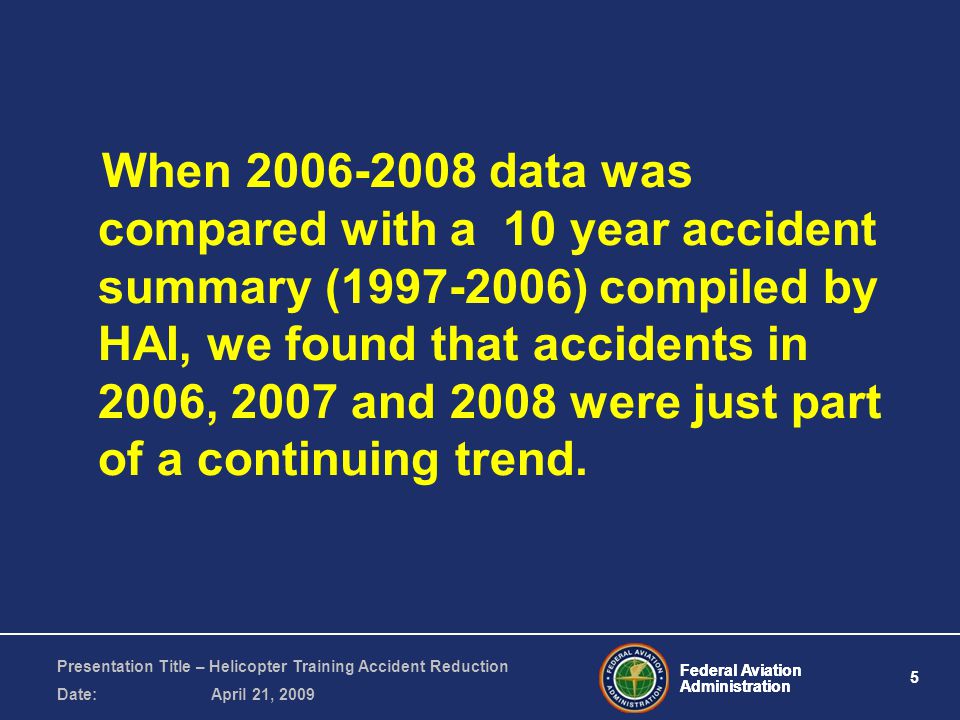 When 2006-2008 data was compared with a 10 year accident summary (1997-2006) compiled by HAI, we found that accidents in 2006, 2007 and 2008 were just part of a continuing trend.

Presentation Title – Helicopter Training Accident Reduction
Date: April 21, 2009

FEDERAL AVIATION ADMINISTRATION
Federal Aviation Administration

5